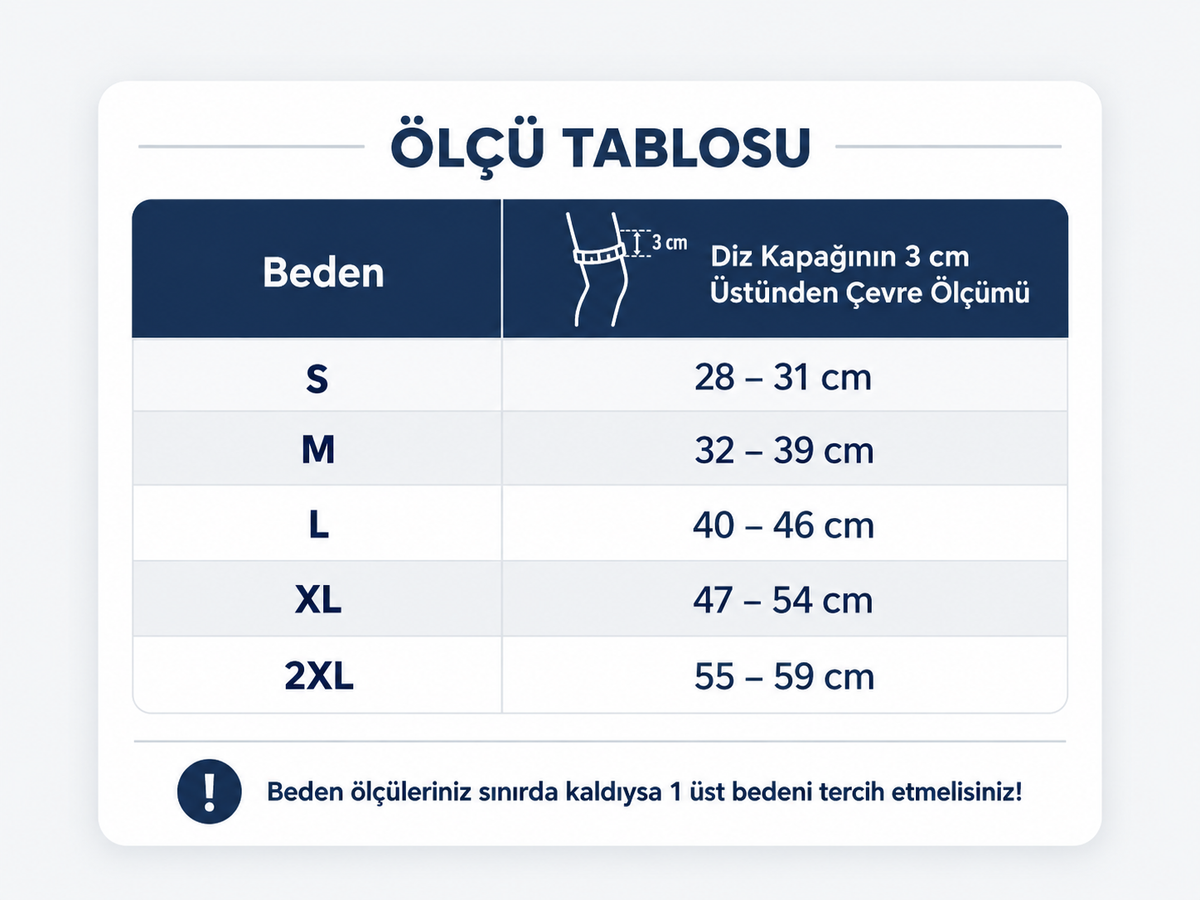 ÖLÇÜ TABLOSU

| Beden | 3 cm Diz Kapağının 3 cm Üstünden Çevre Ölçümü |
|---|---|
| S | 28 – 31 cm |
| M | 32 – 39 cm |
| L | 40 – 46 cm |
| XL | 47 – 54 cm |
| 2XL | 55 – 59 cm |

! Beden ölçüleriniz sınırda kaldıysa 1 üst bedeni tercih etmelisiniz!